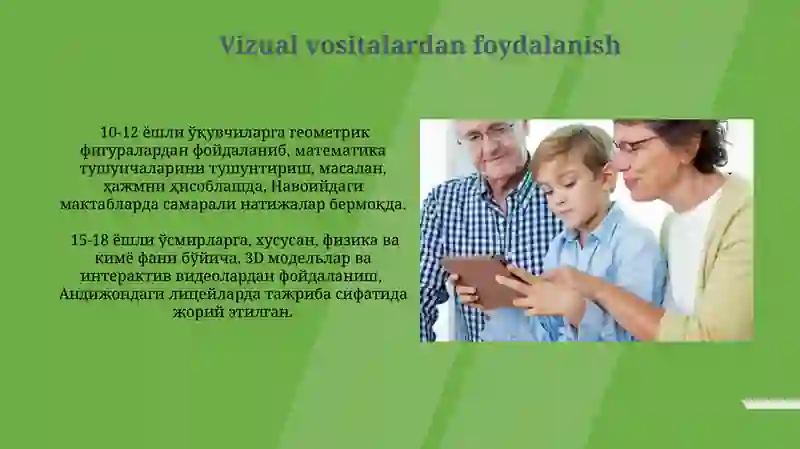 Vizual vositalardan foydalanish

10-12 ёшли ўқувчиларга геометрик фигуралардан фойдаланиб, математика тушунчаларини тушунтириш, масалан, ҳажмни ҳисоблашда, Навоийдаги мактабларда самарали натижалар бермоқда.

15-18 ёшли ўсмирларга, хусусан, физика ва кимё фани бўйича, 3D модельлар ва интерактив видеолардан фойдаланиш, Андижондаги лицейларда тажриба сифатида жорий этилган.